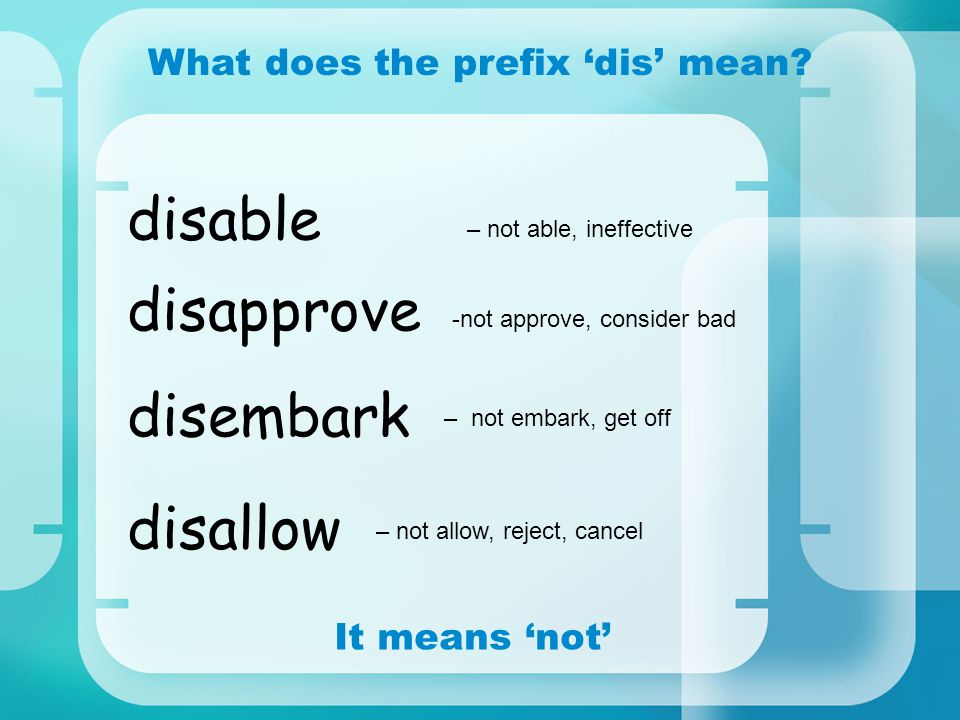 What does the prefix ‘dis’ mean?

disable – not able, ineffective

disapprove -not approve, consider bad

disembark – not embark, get off

disallow – not allow, reject, cancel

It means ‘not’